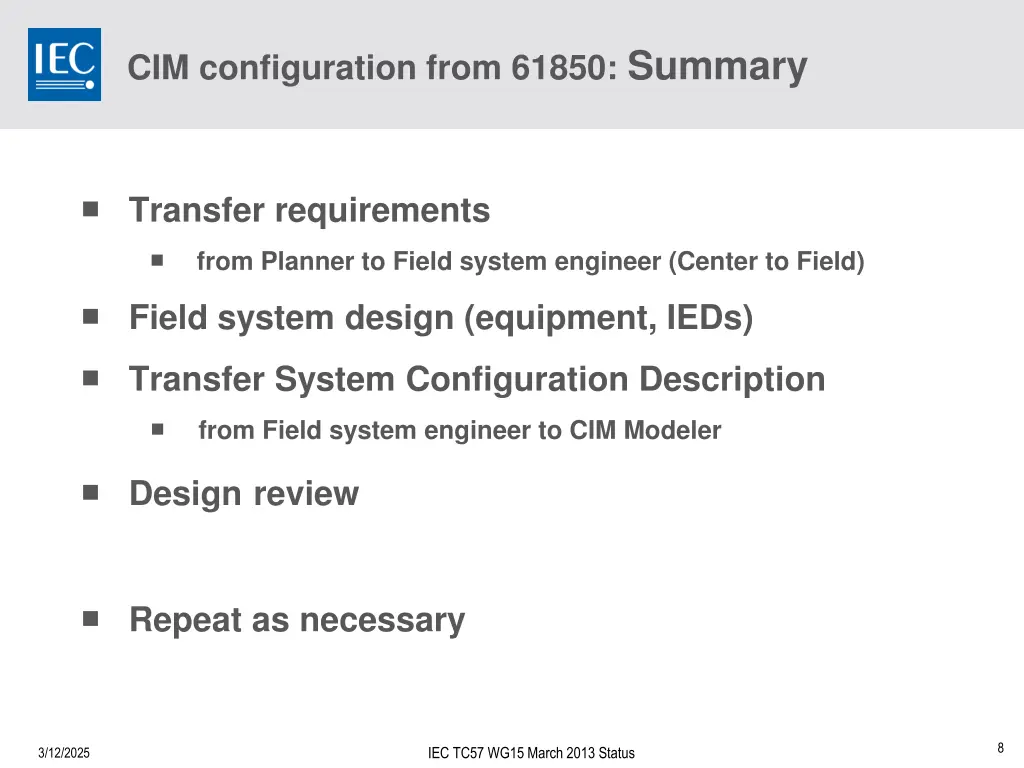 IEC

CIM configuration from 61850: Summary

Transfer requirements

from Planner to Field system engineer (Center to Field)

Field system design (equipment, IEDs)

Transfer System Configuration Description

from Field system engineer to CIM Modeler

Design review

Repeat as necessary

3/12/2025

IEC TC57 WG15 March 2013 Status

8